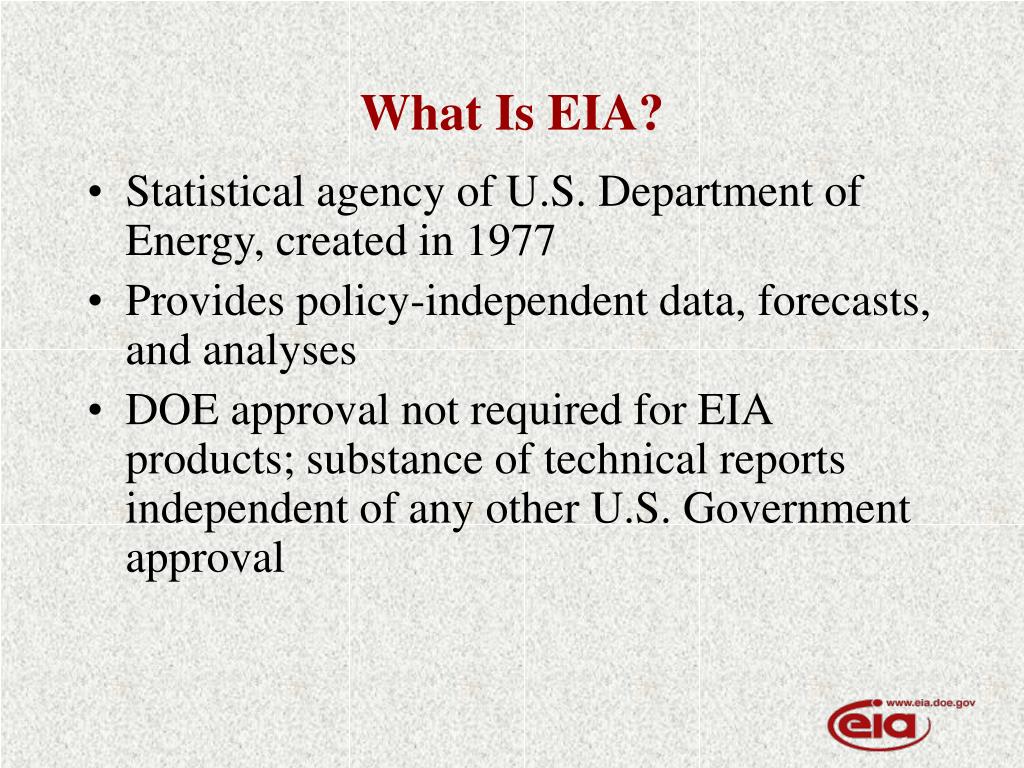 What Is EIA?

• Statistical agency of U.S. Department of Energy, created in 1977
• Provides policy-independent data, forecasts, and analyses
• DOE approval not required for EIA products; substance of technical reports independent of any other U.S. Government approval

www.eia.doe.gov
eia